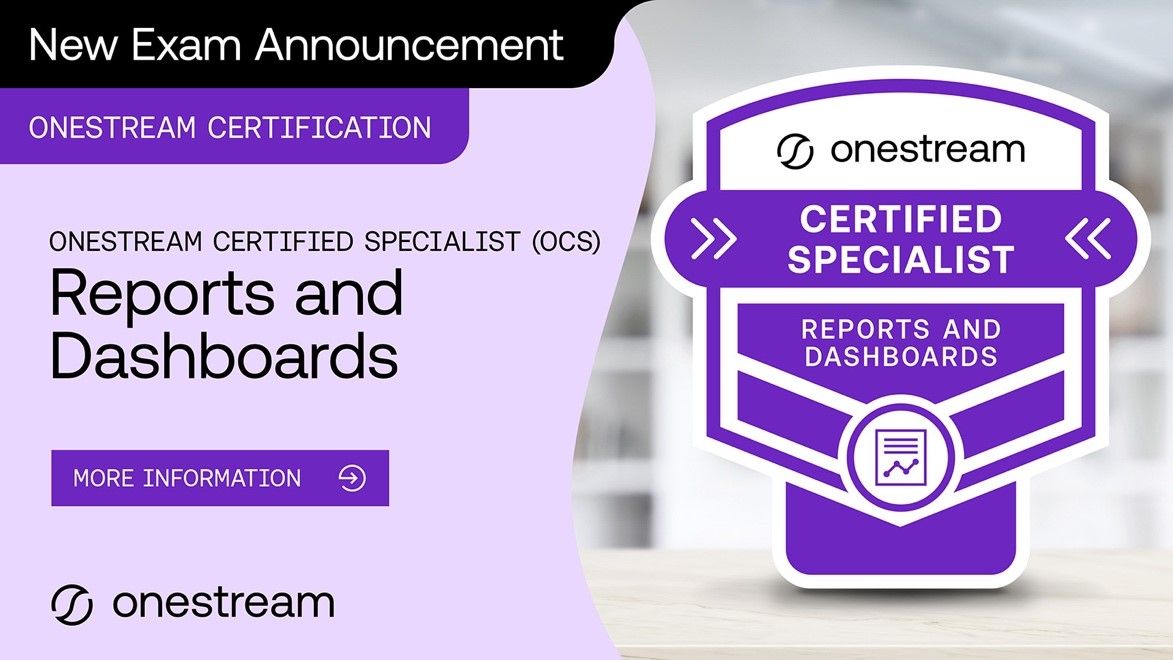 New Exam Announcement

ONESTREAM CERTIFICATION

ONESTREAM CERTIFIED SPECIALIST (OCS)

Reports and Dashboards

MORE INFORMATION

onestream

onestream

CERTIFIED SPECIALIST

REPORTS AND DASHBOARDS